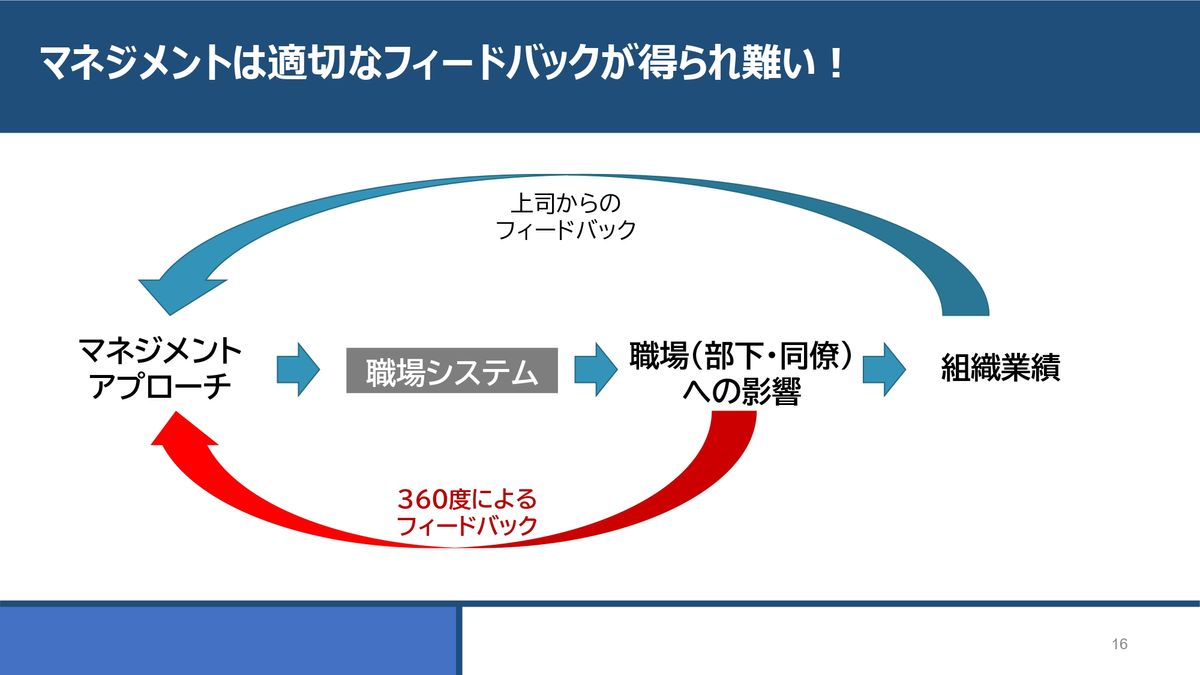 マネジメントは適切なフィードバックが得られ難い！

上司からの
フィードバック

マネジメント
アプローチ

職場システム

職場（部下・同僚）
への影響

組織業績

360度による
フィードバック

16